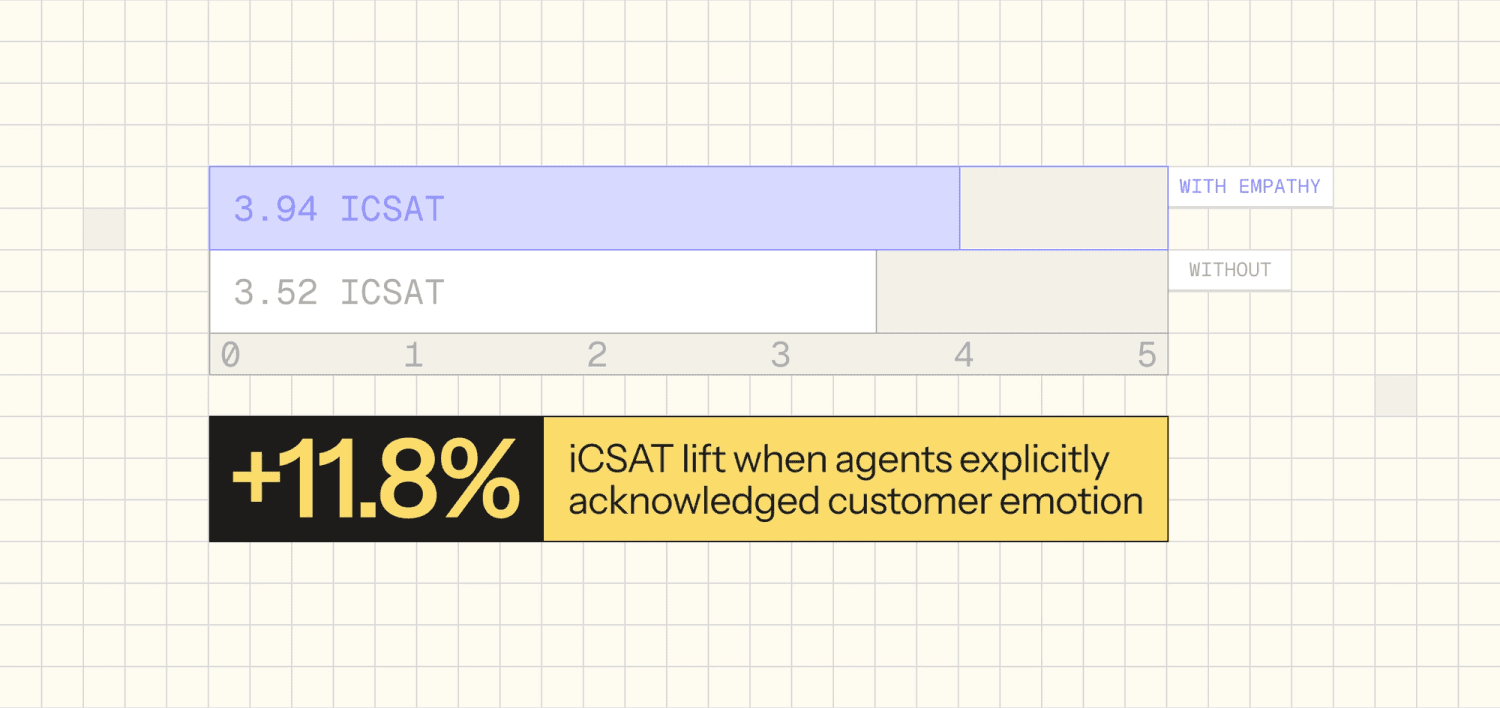 3.94 ICSAT

WITH EMPATHY

3.52 ICSAT

WITHOUT

0 1 2 3 4 5

+11.8%

iCSAT lift when agents explicitly acknowledged customer emotion